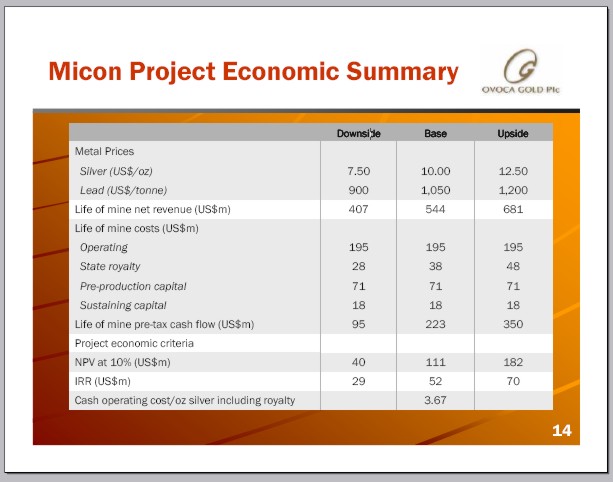 Micon Project Economic Summary

OVOCA GOLD Plc

| | Downside | Base | Upside |
|---|---|---|---|
| Metal Prices | | | |
| Silver (US$/oz) | 7.50 | 10.00 | 12.50 |
| Lead (US$/tonne) | 900 | 1,050 | 1,200 |
| Life of mine net revenue (US$m) | 407 | 544 | 681 |
| Life of mine costs (US$m) | | | |
| Operating | 195 | 195 | 195 |
| State royalty | 28 | 38 | 48 |
| Pre-production capital | 71 | 71 | 71 |
| Sustaining capital | 18 | 18 | 18 |
| Life of mine pre-tax cash flow (US$m) | 95 | 223 | 350 |
| Project economic criteria | | | |
| NPV at 10% (US$m) | 40 | 111 | 182 |
| IRR (US$m) | 29 | 52 | 70 |
| Cash operating cost/oz silver including royalty | | 3.67 | |

14